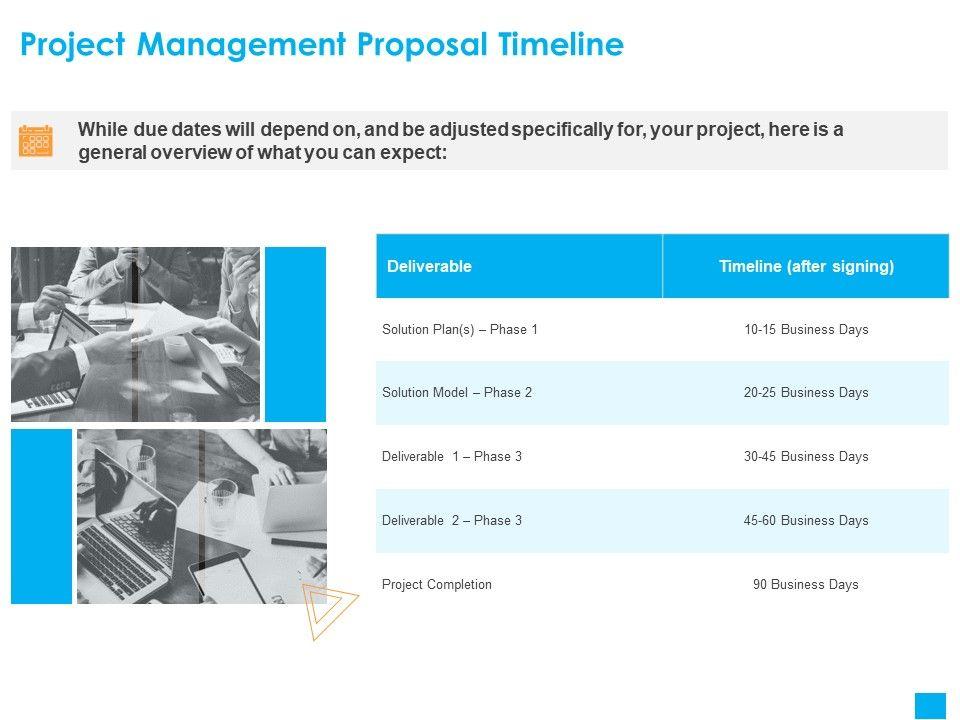 Project Management Proposal Timeline

While due dates will depend on, and be adjusted specifically for, your project, here is a general overview of what you can expect:

| Deliverable | Timeline (after signing) |
|---|---|
| Solution Plan(s) – Phase 1 | 10-15 Business Days |
| Solution Model – Phase 2 | 20-25 Business Days |
| Deliverable 1 – Phase 3 | 30-45 Business Days |
| Deliverable 2 – Phase 3 | 45-60 Business Days |
| Project Completion | 90 Business Days |